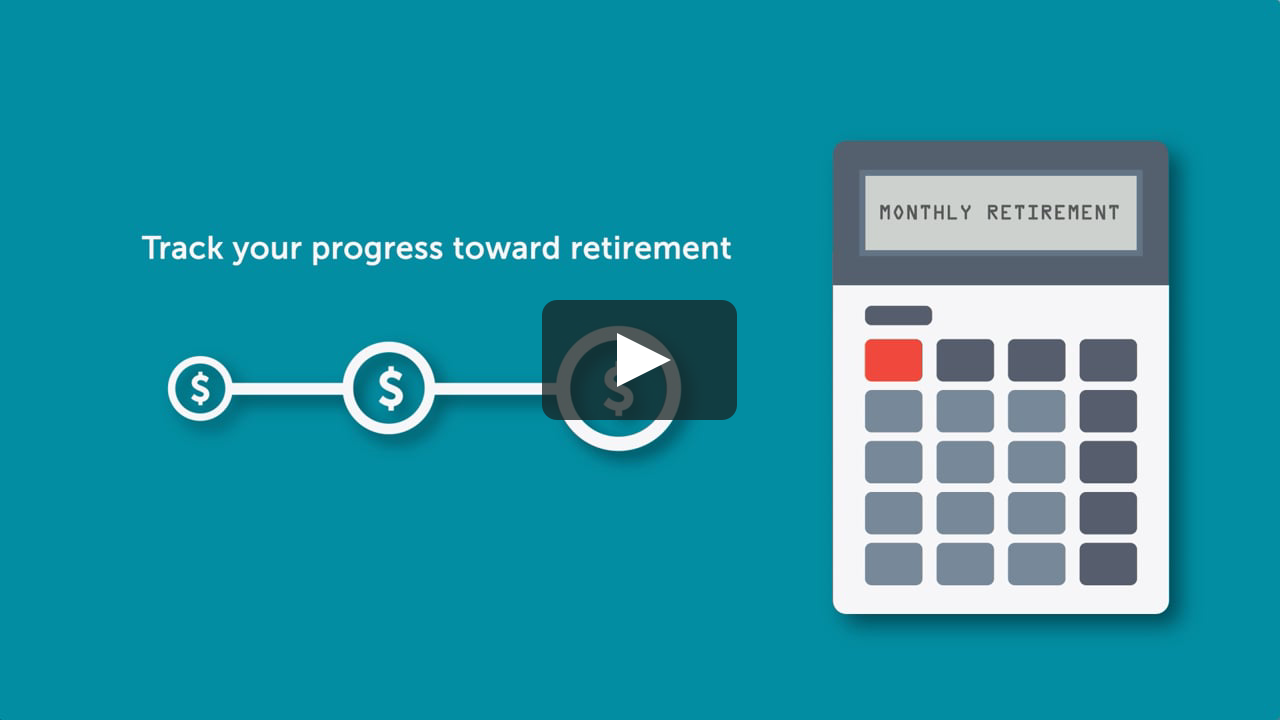 Track your progress toward retirement

$ $ $

MONTHLY RETIREMENT